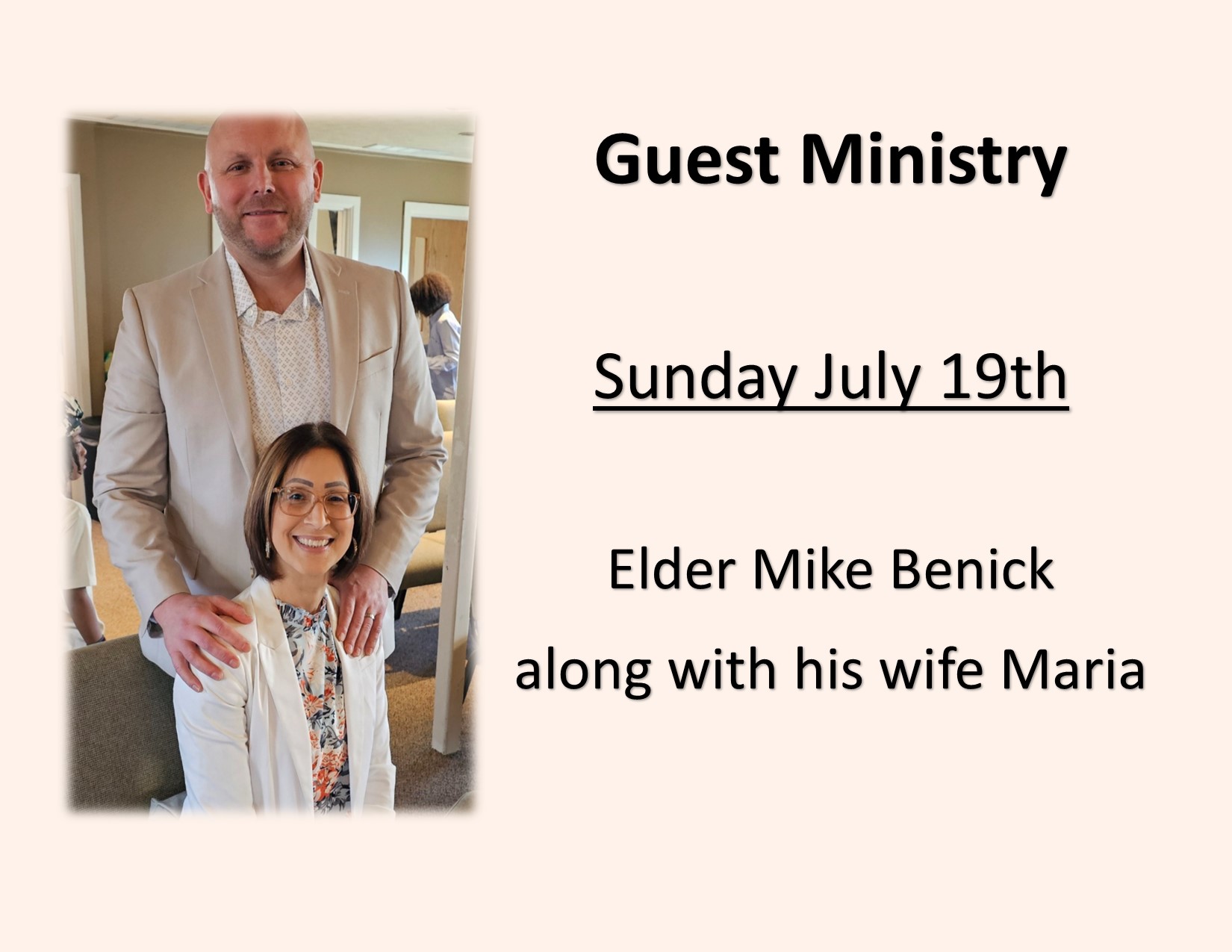 Guest Ministry

Sunday July 19th

Elder Mike Benick

along with his wife Maria